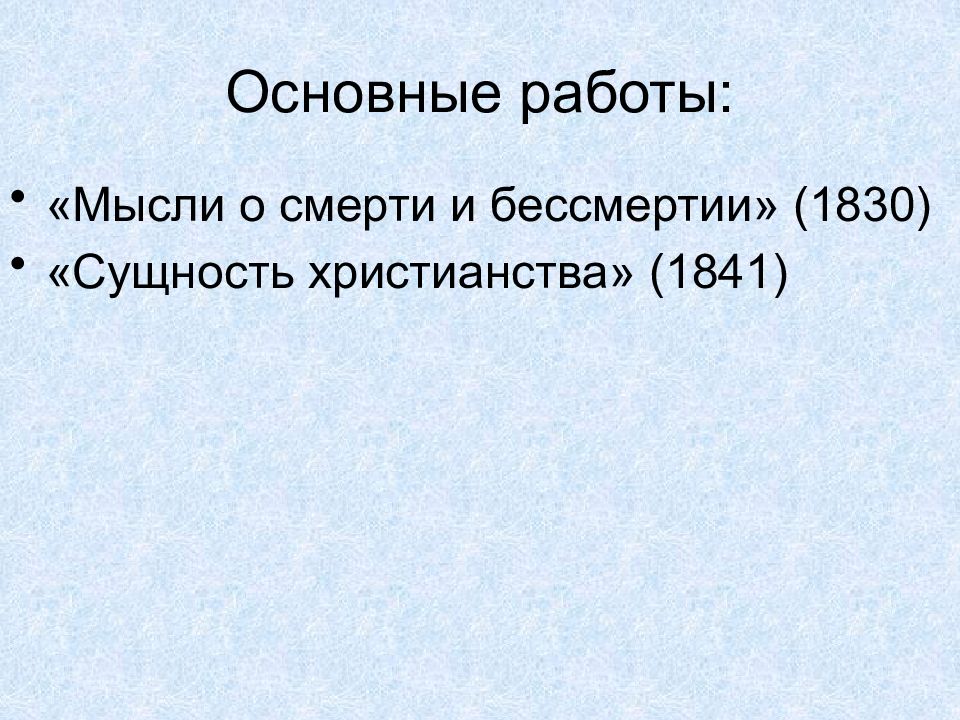 Основные работы:

• «Мысли о смерти и бессмертии» (1830)
• «Сущность христианства» (1841)